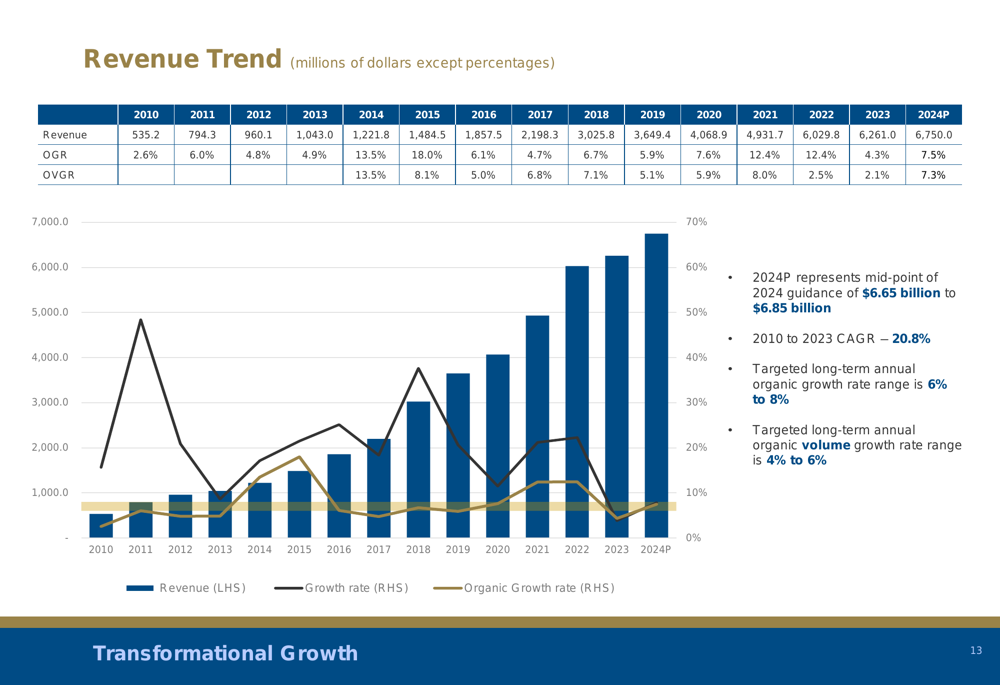 Revenue Trend (millions of dollars except percentages)

| | 2010 | 2011 | 2012 | 2013 | 2014 | 2015 | 2016 | 2017 | 2018 | 2019 | 2020 | 2021 | 2022 | 2023 | 2024P |
|---|---|---|---|---|---|---|---|---|---|---|---|---|---|---|---|
| Revenue | 535.2 | 794.3 | 960.1 | 1,043.0 | 1,221.8 | 1,484.5 | 1,857.5 | 2,198.3 | 3,025.8 | 3,649.4 | 4,068.9 | 4,931.7 | 6,029.8 | 6,261.0 | 6,750.0 |
| OGR | 2.6% | 6.0% | 4.8% | 4.9% | 13.5% | 18.0% | 6.1% | 4.7% | 6.7% | 5.9% | 7.6% | 12.4% | 12.4% | 4.3% | 7.5% |
| OVGR | | | | | 13.5% | 8.1% | 5.0% | 6.8% | 7.1% | 5.1% | 5.9% | 8.0% | 2.5% | 2.1% | 7.3% |

7,000.0
6,000.0
5,000.0
4,000.0
3,000.0
2,000.0
1,000.0
-

70%
60%
50%
40%
30%
20%
10%
0%

2010 2011 2012 2013 2014 2015 2016 2017 2018 2019 2020 2021 2022 2023 2024P

Revenue (LHS) Growth rate (RHS) Organic Growth rate (RHS)

• 2024P represents mid-point of 2024 guidance of $6.65 billion to $6.85 billion

• 2010 to 2023 CAGR – 20.8%

• Targeted long-term annual organic growth rate range is 6% to 8%

• Targeted long-term annual organic volume growth rate range is 4% to 6%

Transformational Growth

13